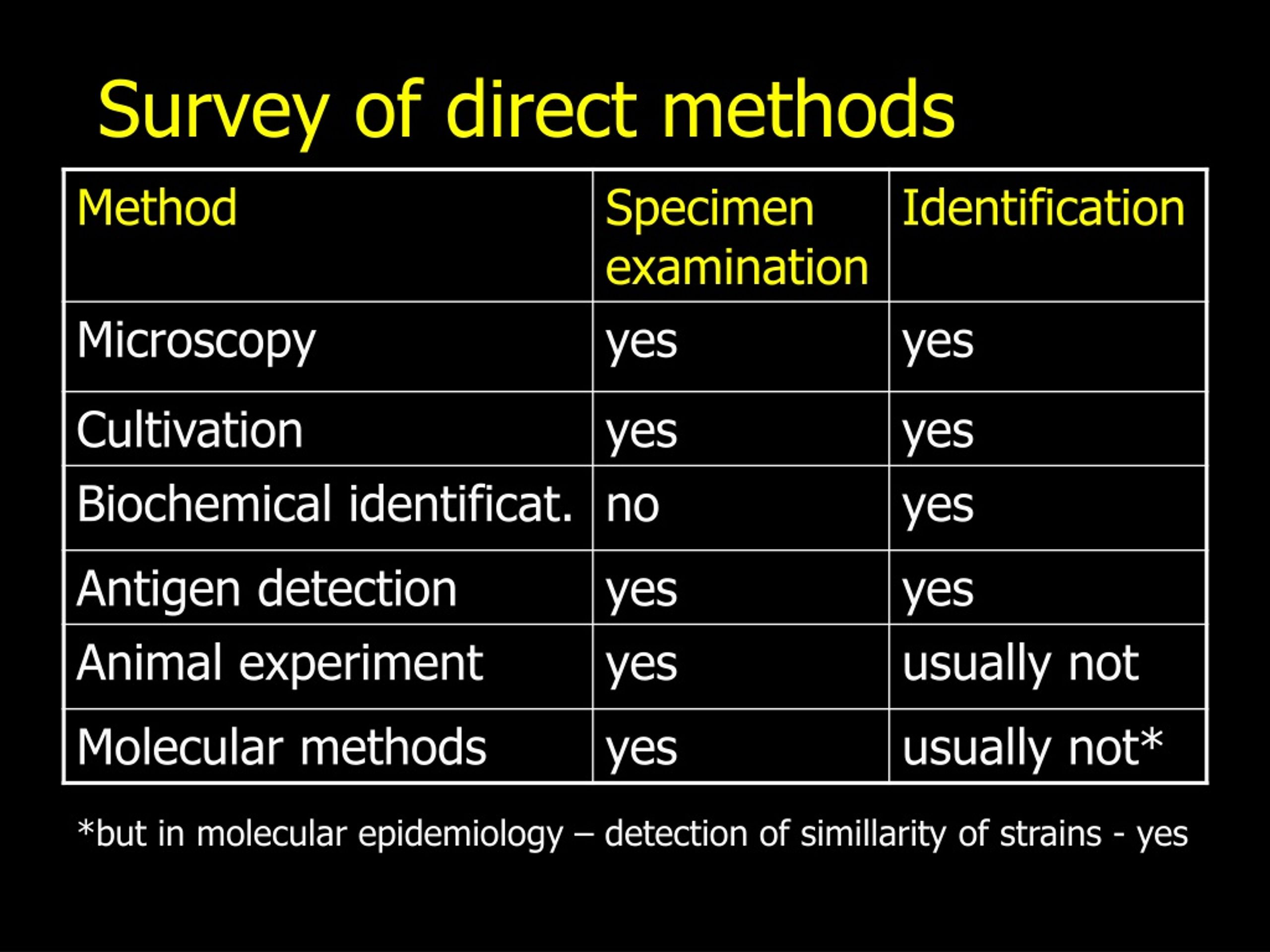 Survey of direct methods

| Method | Specimen examination | Identification |
|---|---|---|
| Microscopy | yes | yes |
| Cultivation | yes | yes |
| Biochemical identificat. | no | yes |
| Antigen detection | yes | yes |
| Animal experiment | yes | usually not |
| Molecular methods | yes | usually not* |

*but in molecular epidemiology – detection of simillarity of strains - yes